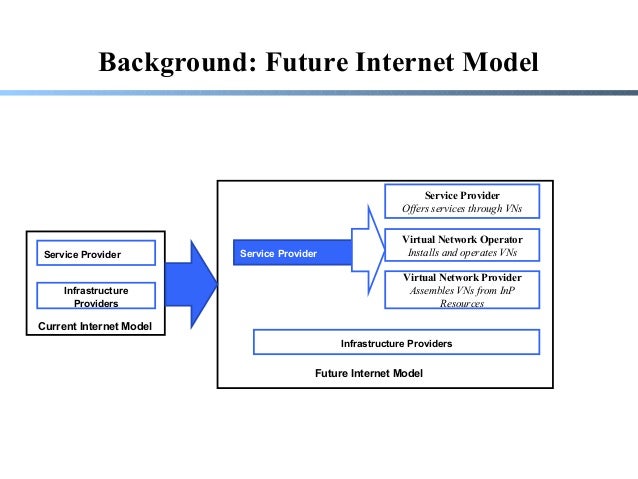 Background: Future Internet Model

Service Provider

Infrastructure Providers

Current Internet Model

Service Provider

Service Provider
Offers services through VNs

Virtual Network Operator
Installs and operates VNs

Virtual Network Provider
Assembles VNs from InP Resources

Infrastructure Providers

Future Internet Model